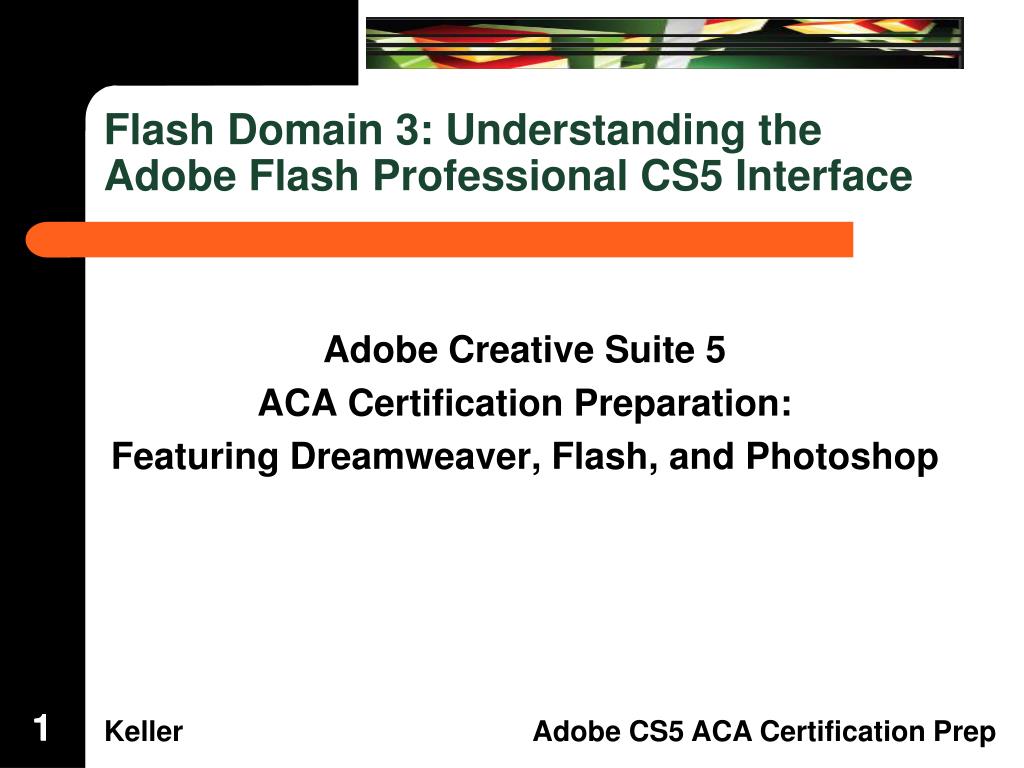 Flash Domain 3: Understanding the Adobe Flash Professional CS5 Interface

Adobe Creative Suite 5
ACA Certification Preparation:
Featuring Dreamweaver, Flash, and Photoshop

1

Keller

Adobe CS5 ACA Certification Prep